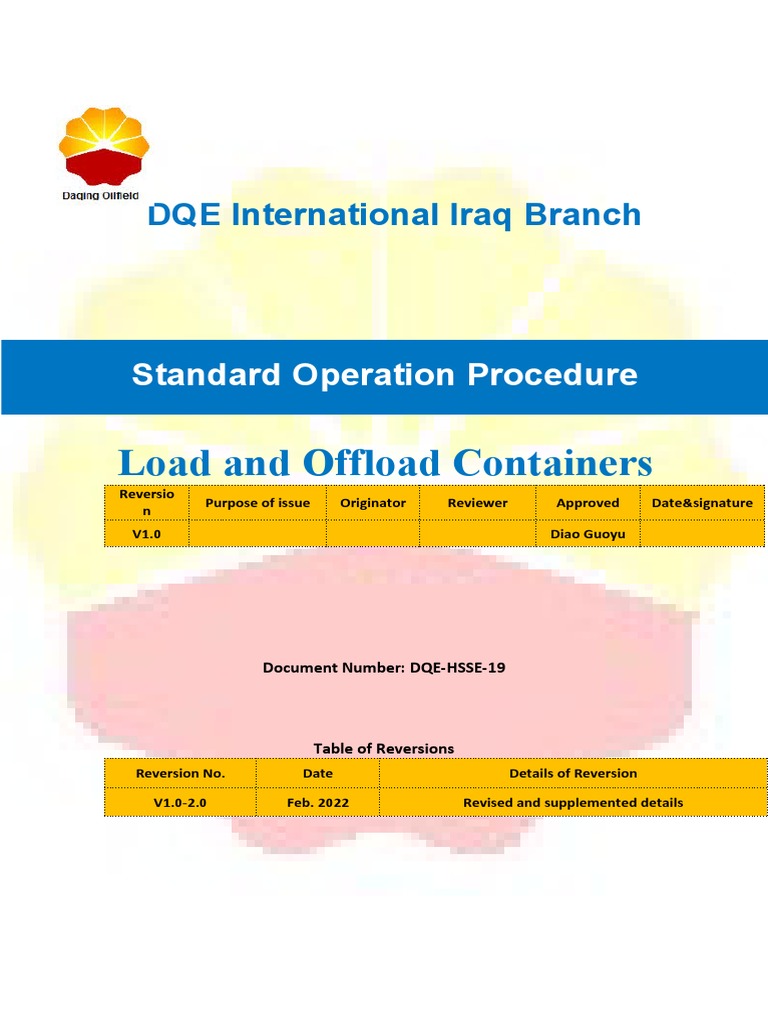 Daqing Oilfield

DQE International Iraq Branch

Standard Operation Procedure

Load and Offload Containers

| Reversion | Purpose of issue | Originator | Reviewer | Approved | Date&signature |
|---|---|---|---|---|---|
| V1.0 | | | | Diao Guoyu | |

Document Number: DQE-HSSE-19

Table of Reversions

| Reversion No. | Date | Details of Reversion |
|---|---|---|
| V1.0-2.0 | Feb. 2022 | Revised and supplemented details |